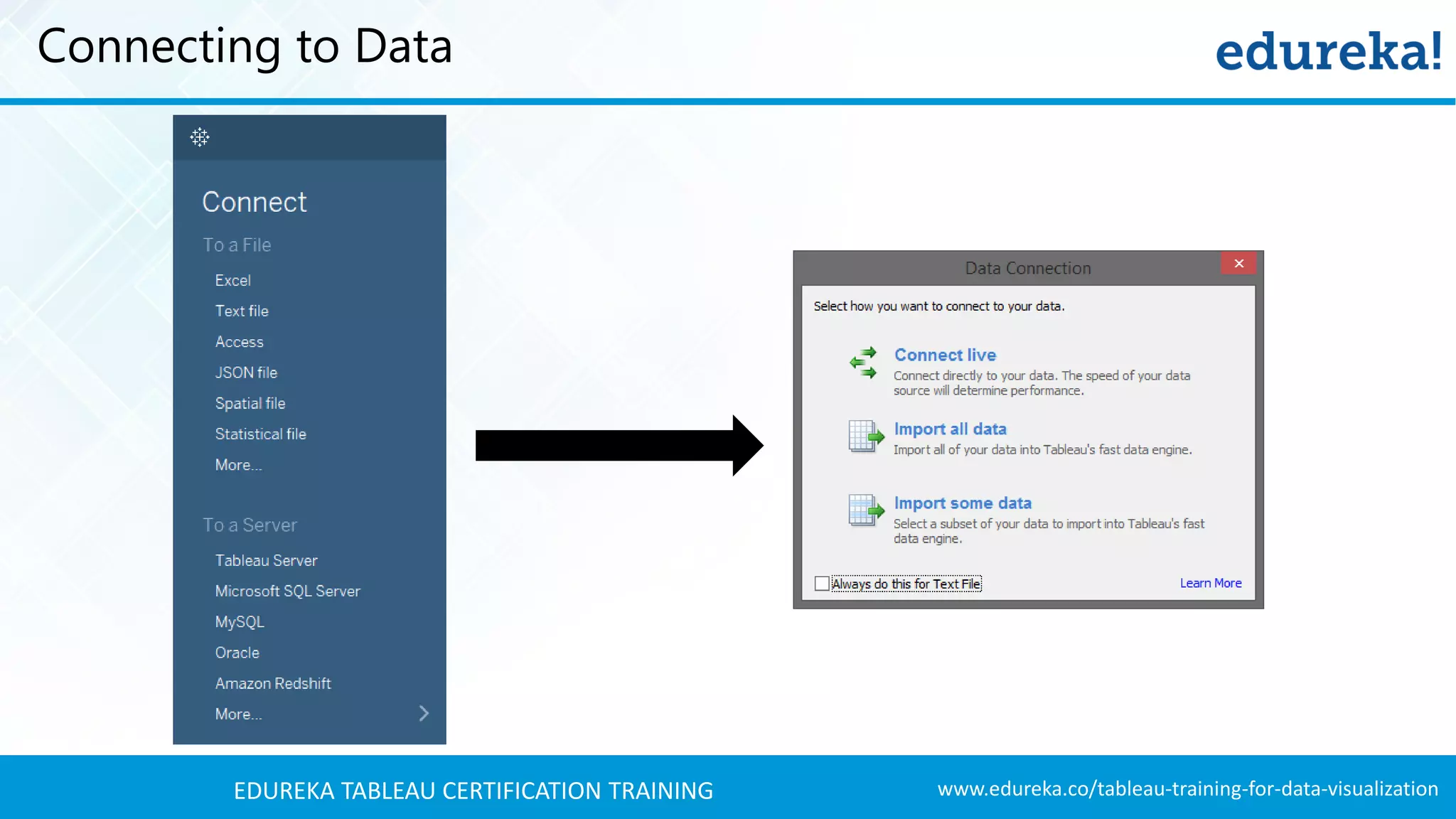 Connecting to Data

edureka!

Connect

To a File

Excel

Text file

Access

JSON file

Spatial file

Statistical file

More...

To a Server

Tableau Server

Microsoft SQL Server

MySQL

Oracle

Amazon Redshift

More...

Data Connection

Select how you want to connect to your data.

Connect live

Connect directly to your data. The speed of your data source will determine performance.

Import all data

Import all of your data into Tableau's fast data engine.

Import some data

Select a subset of your data to import into Tableau's fast data engine.

Always do this for Text File

Learn More

EDUREKA TABLEAU CERTIFICATION TRAINING

www.edureka.co/tableau-training-for-data-visualization